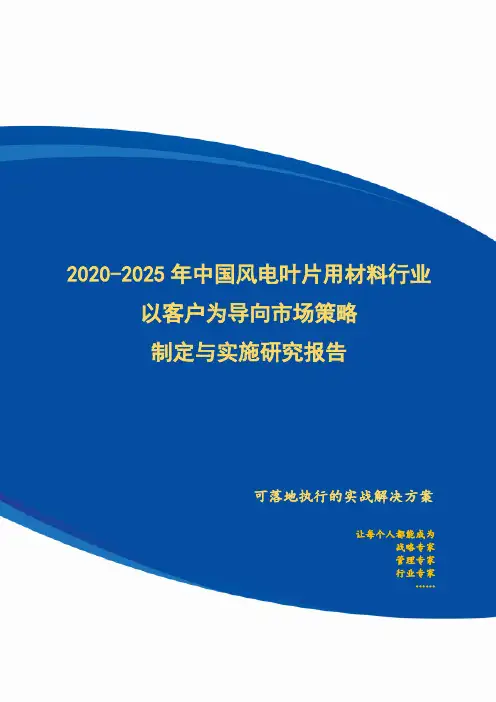 2020-2025 年中国风电叶片用材料行业
以客户为导向市场策略
制定与实施研究报告

可落地执行的实战解决方案

让每个人都能成为
战略专家
管理专家
行业专家
……